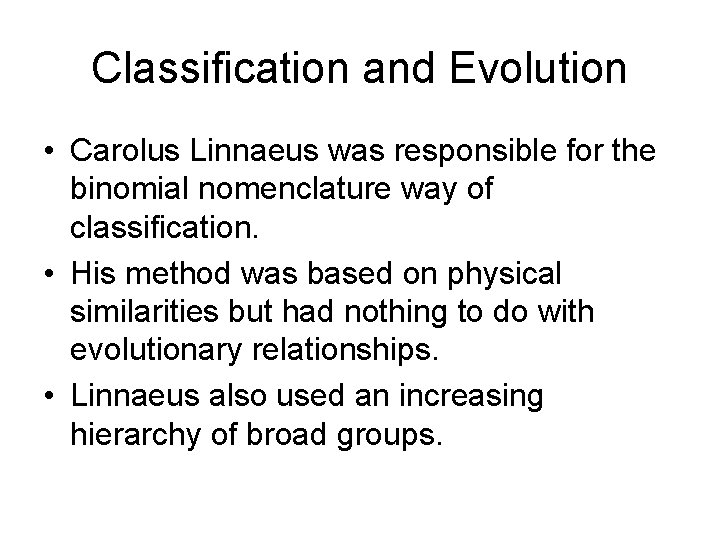 Classification and Evolution

• Carolus Linnaeus was responsible for the binomial nomenclature way of classification.

• His method was based on physical similarities but had nothing to do with evolutionary relationships.

• Linnaeus also used an increasing hierarchy of broad groups.